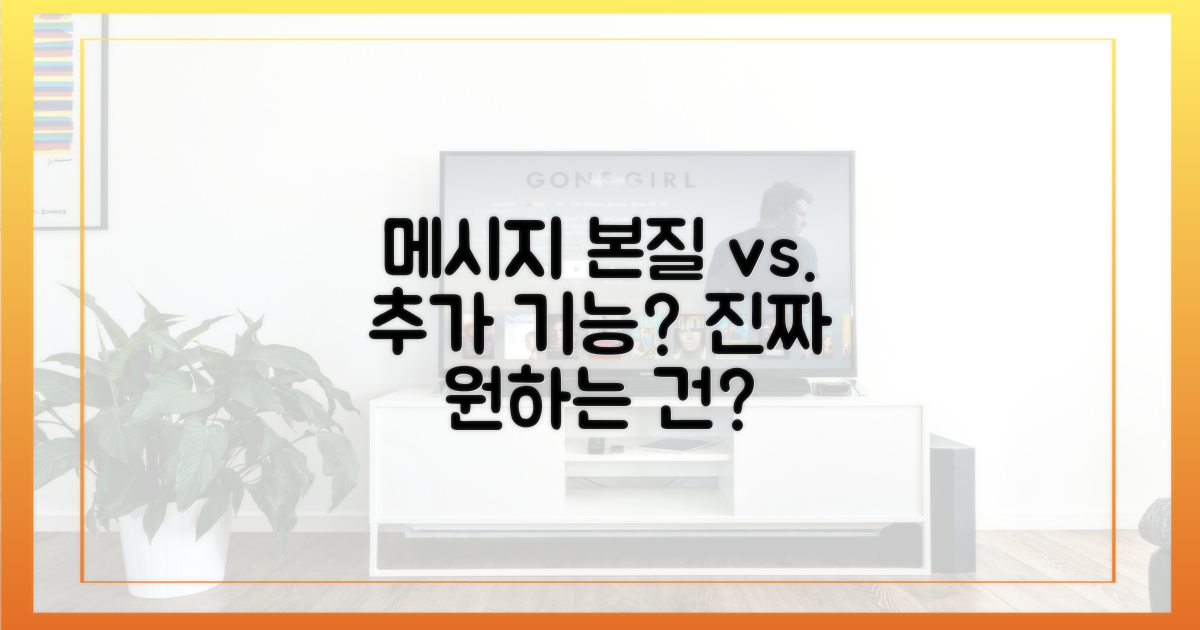 GONE GIRL

메시지 본질 vs. 추가 기능? 진짜 원하는 건?